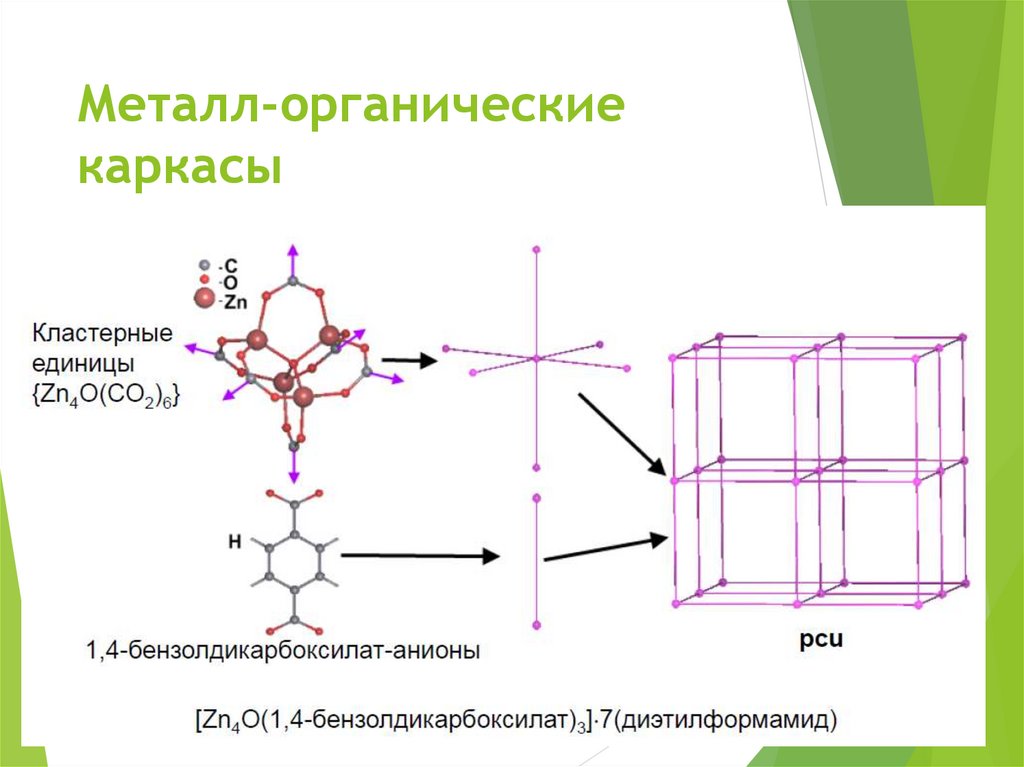 Металл-органические каркасы

-C
-O
-Zn

Кластерные единицы $\{Zn_4O(CO_2)_6\}$

H

1,4-бензолдикарбоксилат-анионы

pcu

$[Zn_4O(1,4\text{-бензолдикарбоксилат})_3]\cdot 7(\text{диэтилформамид})$